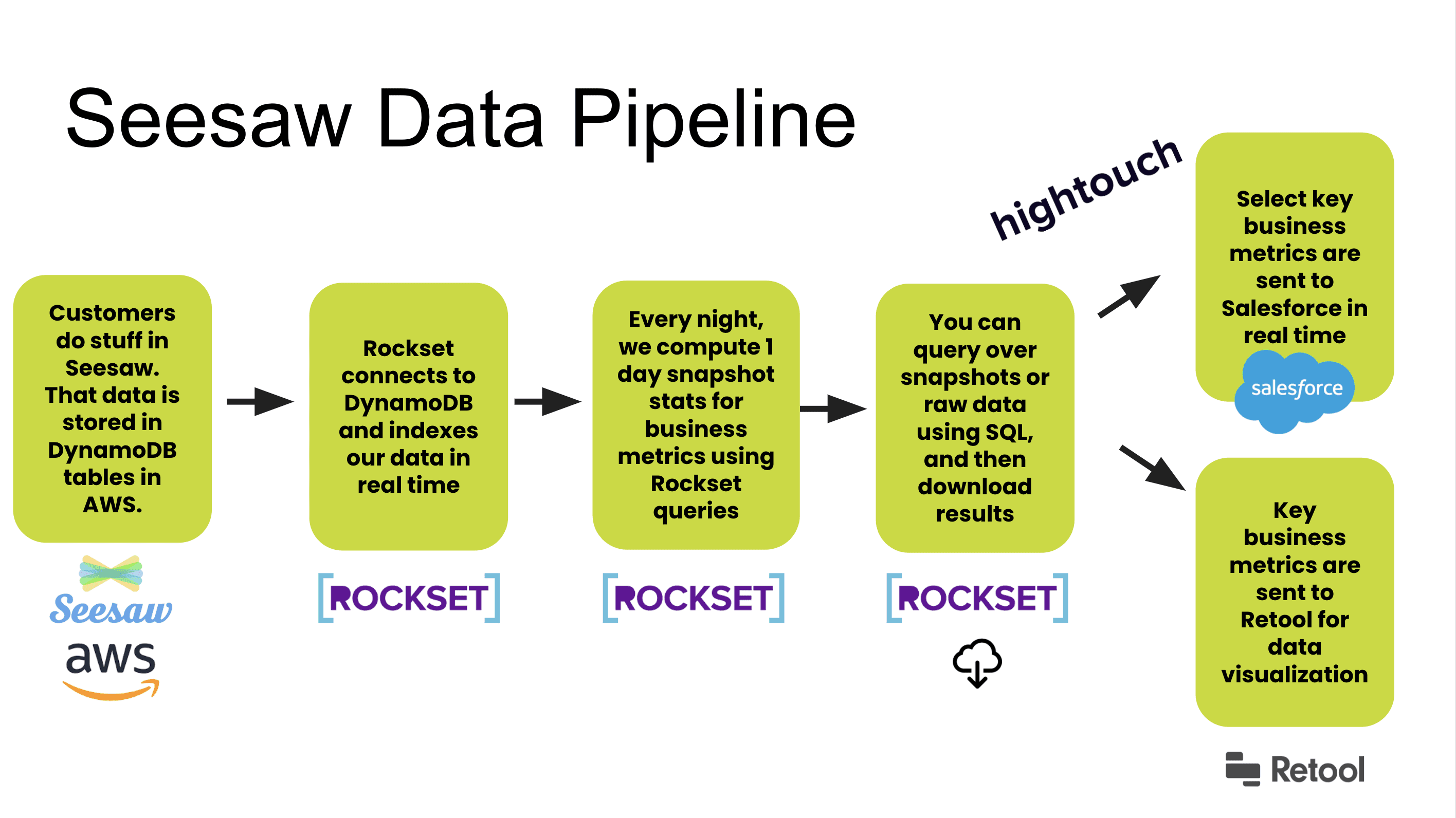 Seesaw Data Pipeline

Customers do stuff in Seesaw. That data is stored in DynamoDB tables in AWS.

Seesaw

aws

Rockset connects to DynamoDB and indexes our data in real time

ROCKSET

Every night, we compute 1 day snapshot stats for business metrics using Rockset queries

ROCKSET

You can query over snapshots or raw data using SQL, and then download results

ROCKSET

hightouch

Select key business metrics are sent to Salesforce in real time

salesforce

Key business metrics are sent to Retool for data visualization

Retool